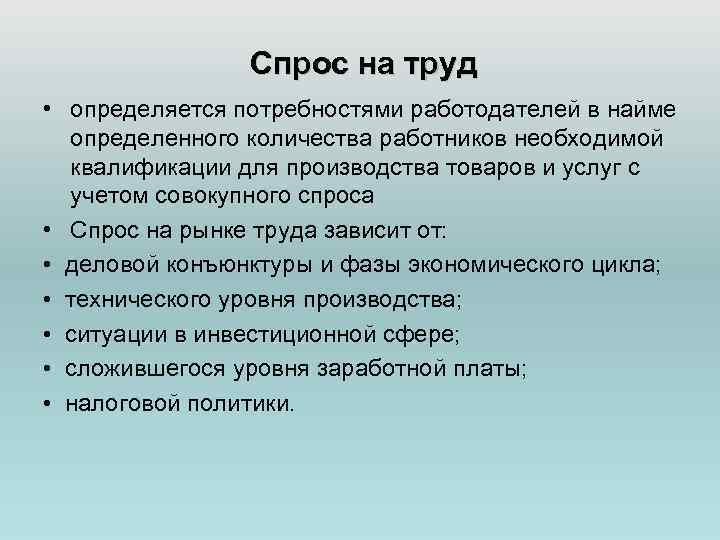 Спрос на труд

• определяется потребностями работодателей в найме определенного количества работников необходимой квалификации для производства товаров и услуг с учетом совокупного спроса

• Спрос на рынке труда зависит от:

• деловой конъюнктуры и фазы экономического цикла;

• технического уровня производства;

• ситуации в инвестиционной сфере;

• сложившегося уровня заработной платы;

• налоговой политики.